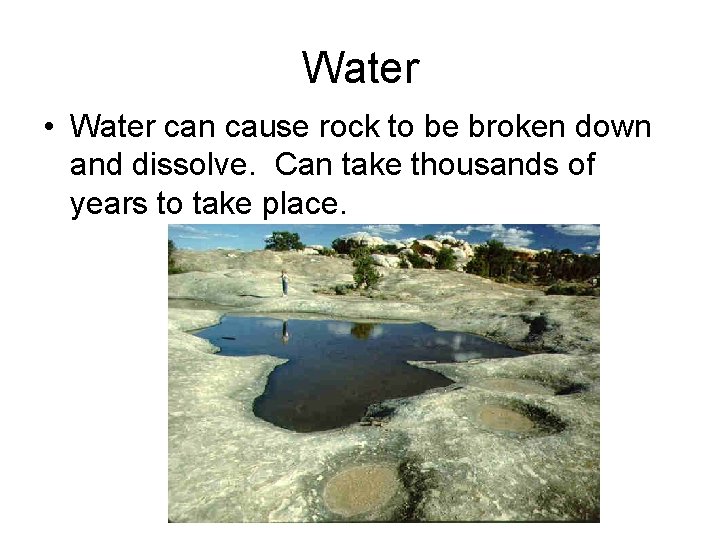 Water

• Water can cause rock to be broken down and dissolve.  Can take thousands of years to take place.